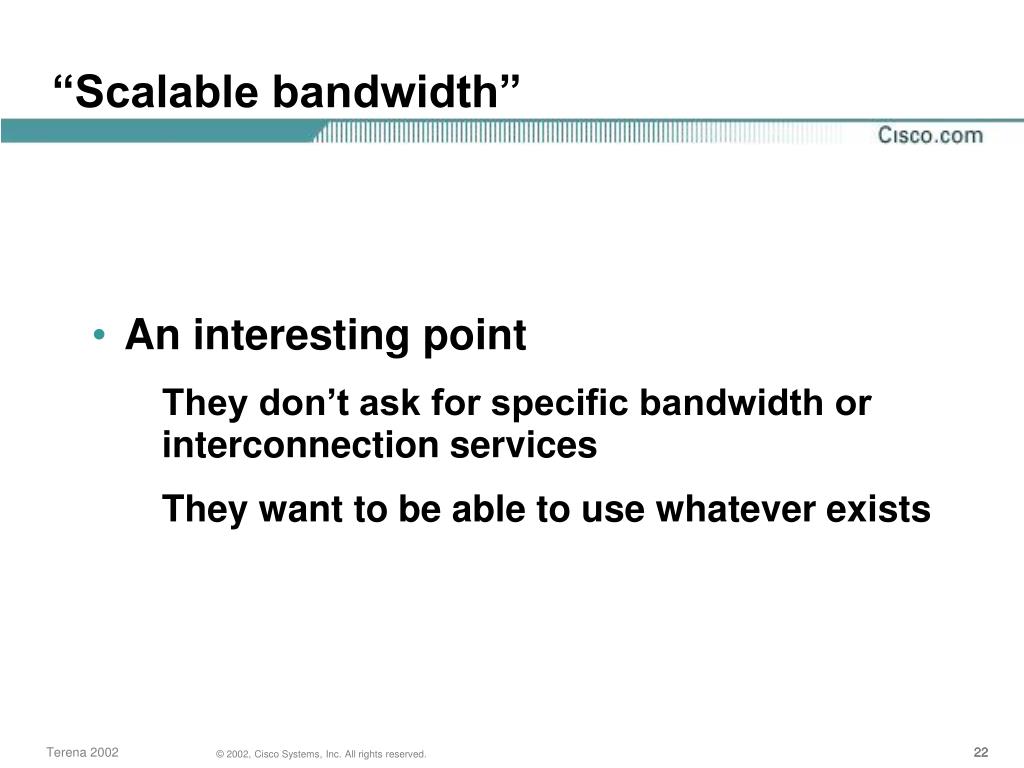 “Scalable bandwidth”

Cisco.com

• An interesting point

They don’t ask for specific bandwidth or interconnection services

They want to be able to use whatever exists

Terena 2002

© 2002, Cisco Systems, Inc. All rights reserved.

22